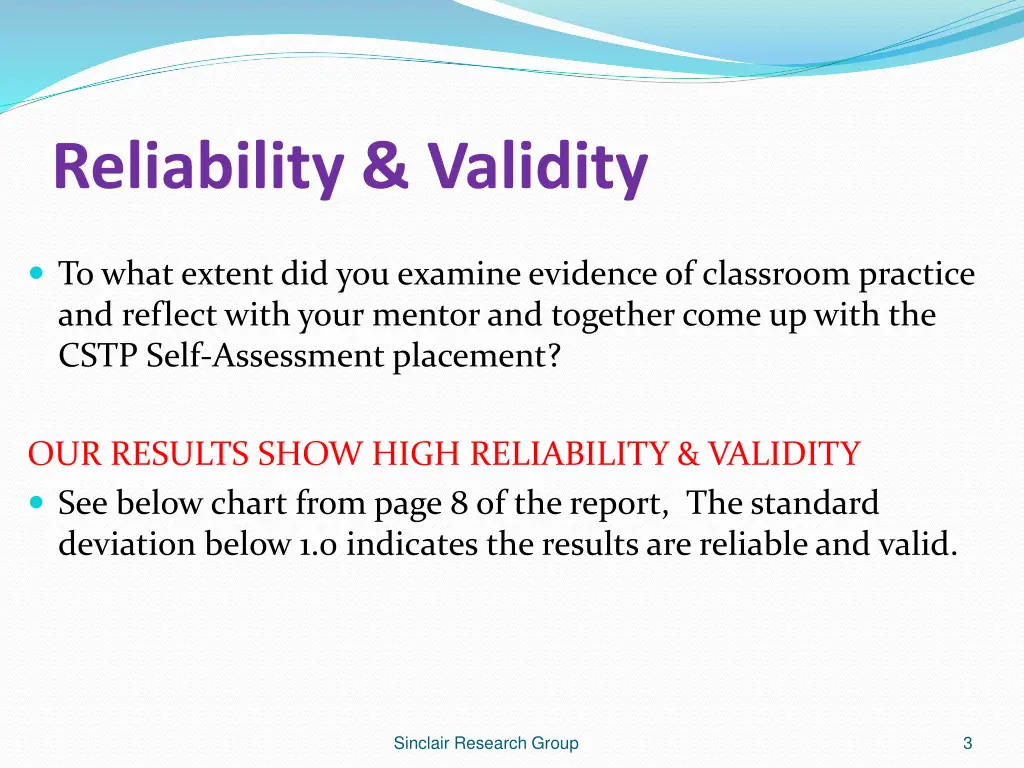 Reliability & Validity

To what extent did you examine evidence of classroom practice and reflect with your mentor and together come up with the CSTP Self-Assessment placement?

OUR RESULTS SHOW HIGH RELIABILITY & VALIDITY

See below chart from page 8 of the report,  The standard deviation below 1.0 indicates the results are reliable and valid.

Sinclair Research Group

3